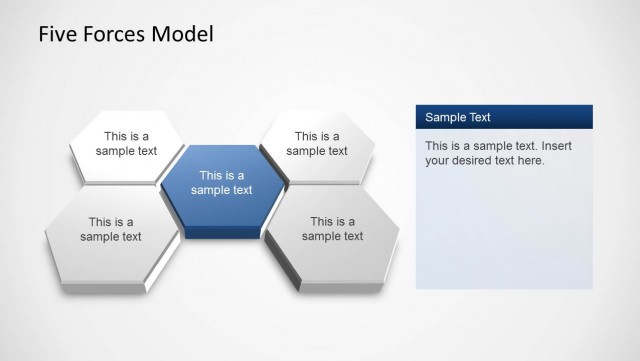 Five Forces Model

This is a sample text

This is a sample text

This is a sample text

This is a sample text

This is a sample text

Sample Text

This is a sample text. Insert your desired text here.